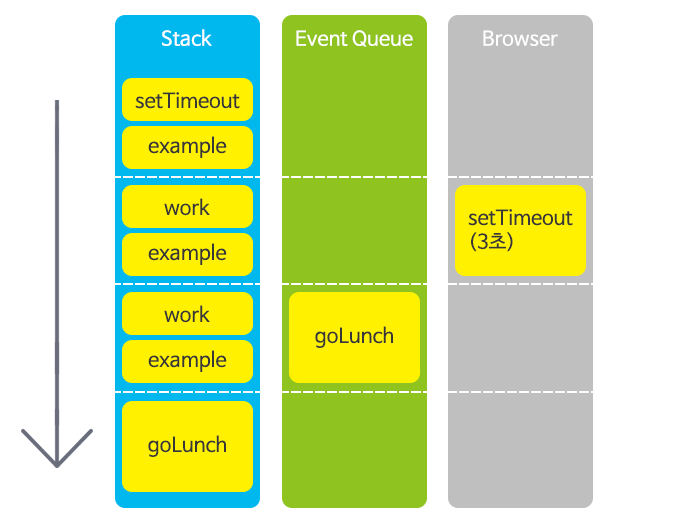 Stack

setTimeout
example

work
example

work
example

goLunch

Event Queue

goLunch

Browser

setTimeout (3초)